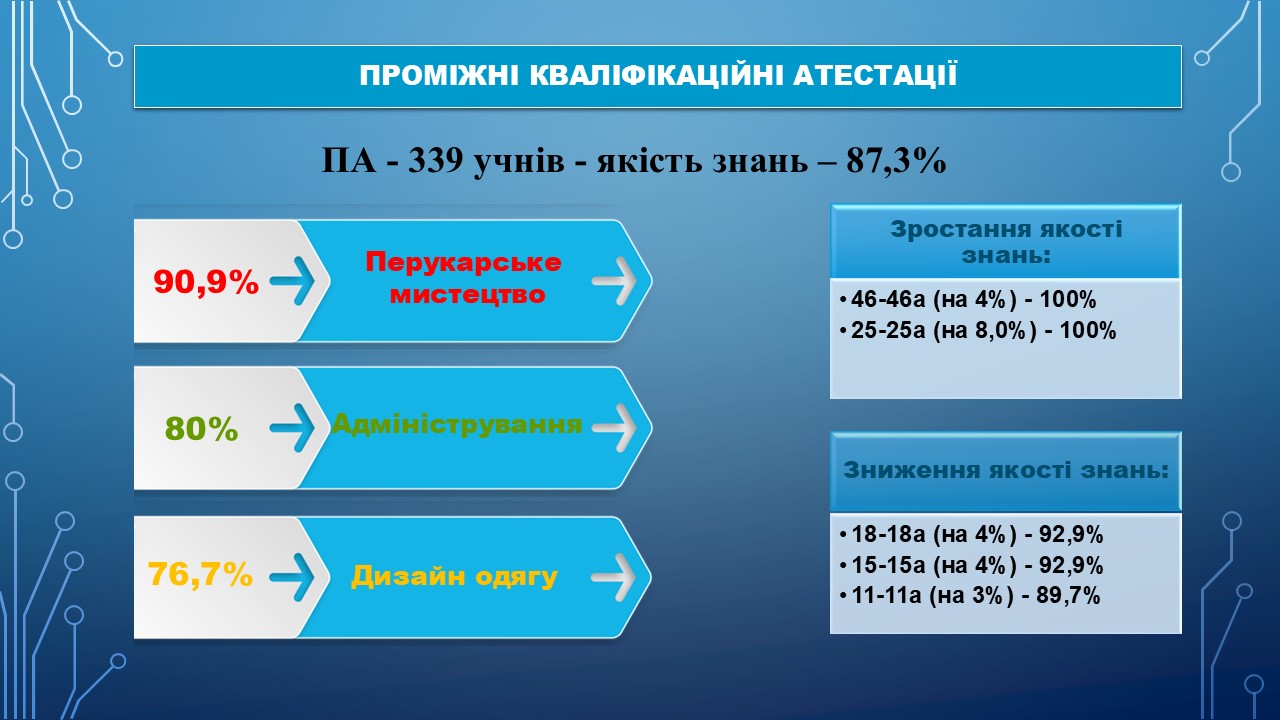 ПРОМІЖНІ КВАЛІФІКАЦІЙНІ АТЕСТАЦІЇ

ПА - 339 учнів - якість знань – 87,3%

90,9%

Перукарське мистецтво

80%

Адміністрування

76,7%

Дизайн одягу

Зростання якості знань:

• 46-46а (на 4%) - 100%
• 25-25а (на 8,0%) - 100%

Зниження якості знань:

• 18-18а (на 4%) - 92,9%
• 15-15а (на 4%) - 92,9%
• 11-11а (на 3%) - 89,7%